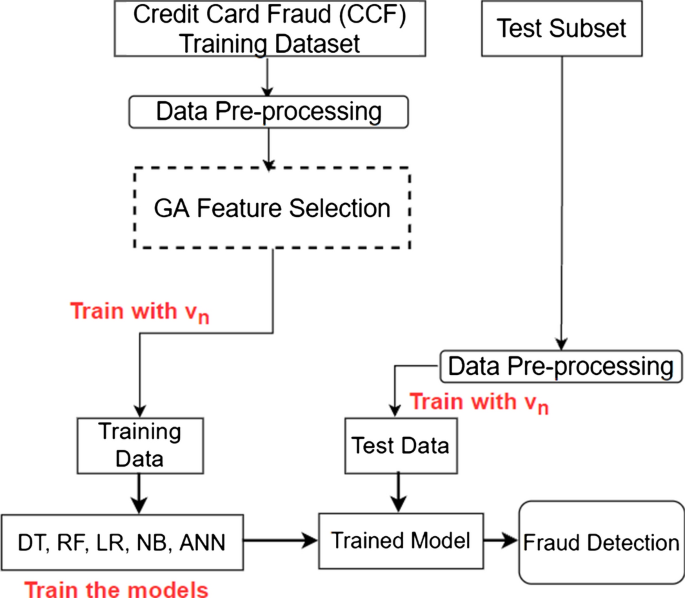 Credit Card Fraud (CCF) Training Dataset

Test Subset

Data Pre-processing

GA Feature Selection

Train with $v_n$

Data Pre-processing

Train with $v_n$

Training Data

Test Data

DT, RF, LR, NB, ANN

Trained Model

Fraud Detection

Train the models